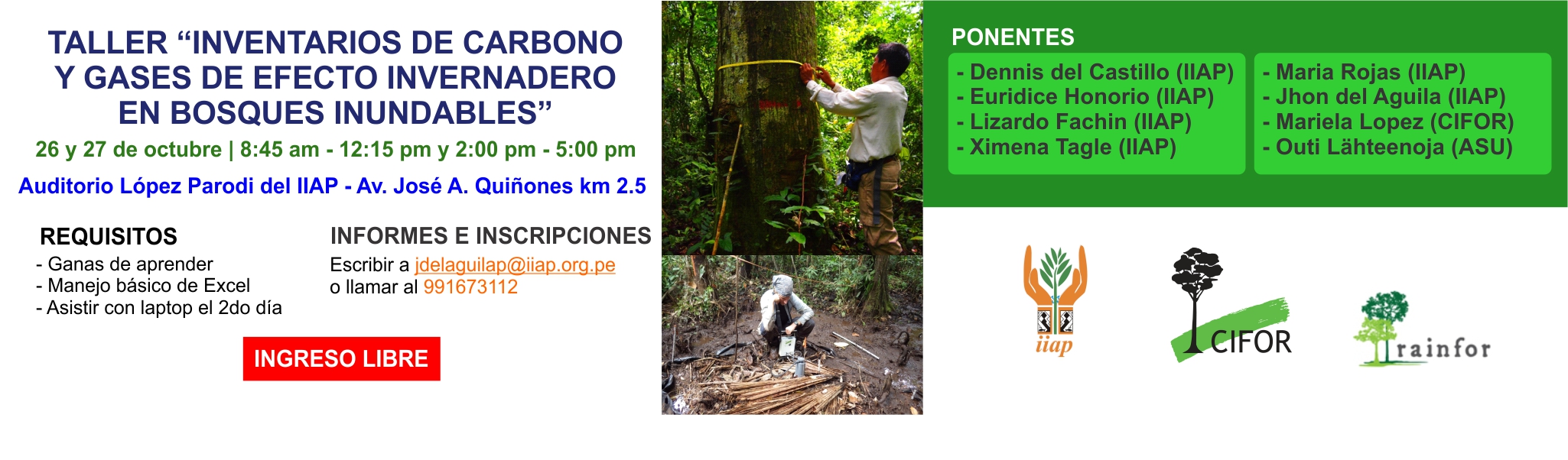 TALLER “INVENTARIOS DE CARBONO Y GASES DE EFECTO INVERNADERO EN BOSQUES INUNDABLES”

26 y 27 de octubre | 8:45 am - 12:15 pm y 2:00 pm - 5:00 pm

Auditorio López Parodi del IIAP - Av. José A. Quiñones km 2.5

REQUISITOS
- Ganas de aprender
- Manejo básico de Excel
- Asistir con laptop el 2do día

INFORMES E INSCRIPCIONES
Escribir a jdelaguilap@iiap.org.pe
o llamar al 991673112

INGRESO LIBRE

PONENTES
- Dennis del Castillo (IIAP)
- Euridice Honorio (IIAP)
- Lizardo Fachin (IIAP)
- Ximena Tagle (IIAP)

- Maria Rojas (IIAP)
- Jhon del Aguila (IIAP)
- Mariela Lopez (CIFOR)
- Outi Lähteenoja (ASU)

iiap

CIFOR

rainfor